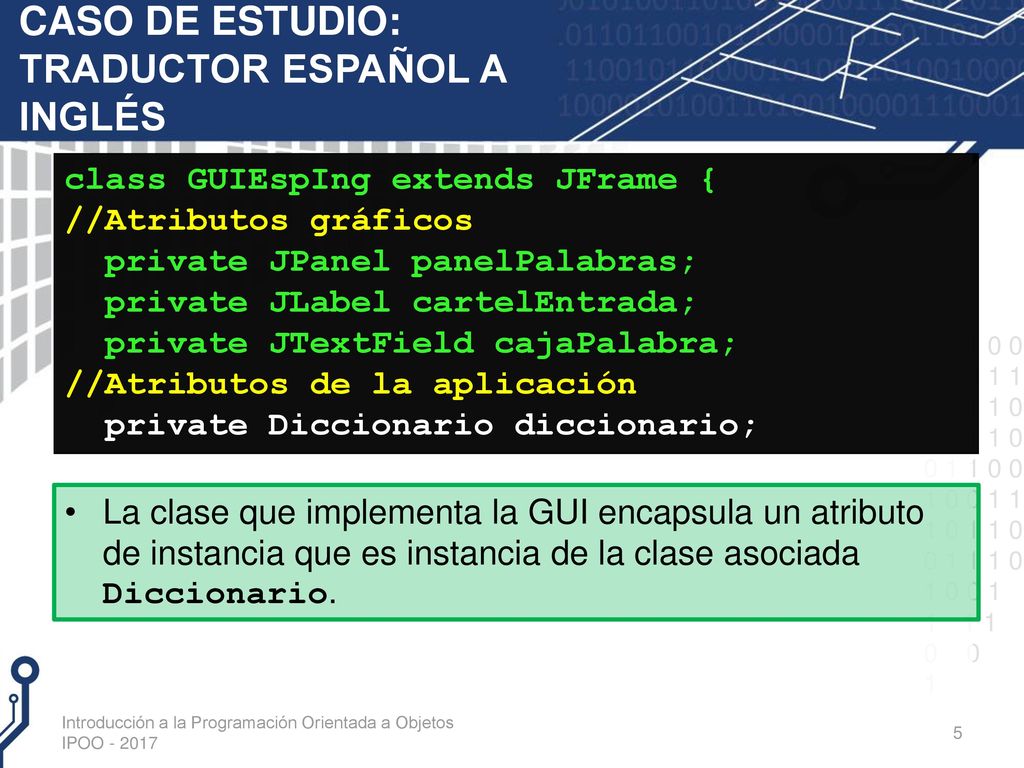 CASO DE ESTUDIO: TRADUCTOR ESPAÑOL A INGLÉS

class GUIEspIng extends JFrame {
//Atributos gráficos
private JPanel panelPalabras;
private JLabel cartelEntrada;
private JTextField cajaPalabra;
//Atributos de la aplicación
private Diccionario diccionario;

• La clase que implementa la GUI encapsula un atributo de instancia que es instancia de la clase asociada Diccionario.

Introducción a la Programación Orientada a Objetos
IPOO - 2017

5